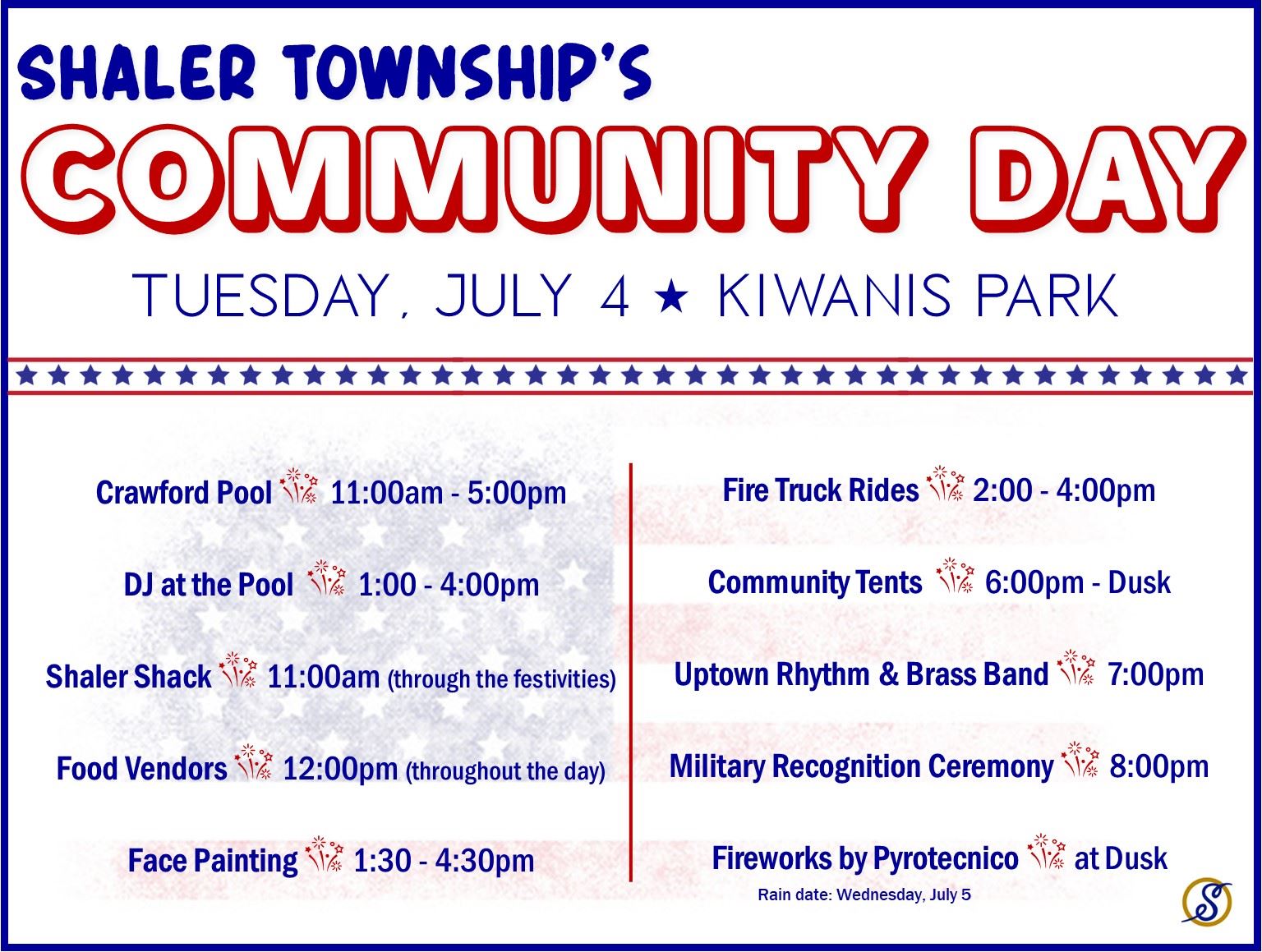 SHALER TOWNSHIP'S

COMMUNITY DAY

TUESDAY, JULY 4 ★ KIWANIS PARK

Crawford Pool 11:00am - 5:00pm

DJ at the Pool 1:00 - 4:00pm

Shaler Shack 11:00am (through the festivities)

Food Vendors 12:00pm (throughout the day)

Face Painting 1:30 - 4:30pm

Fire Truck Rides 2:00 - 4:00pm

Community Tents 6:00pm - Dusk

Uptown Rhythm & Brass Band 7:00pm

Military Recognition Ceremony 8:00pm

Fireworks by Pyrotecnico at Dusk

Rain date: Wednesday, July 5

S